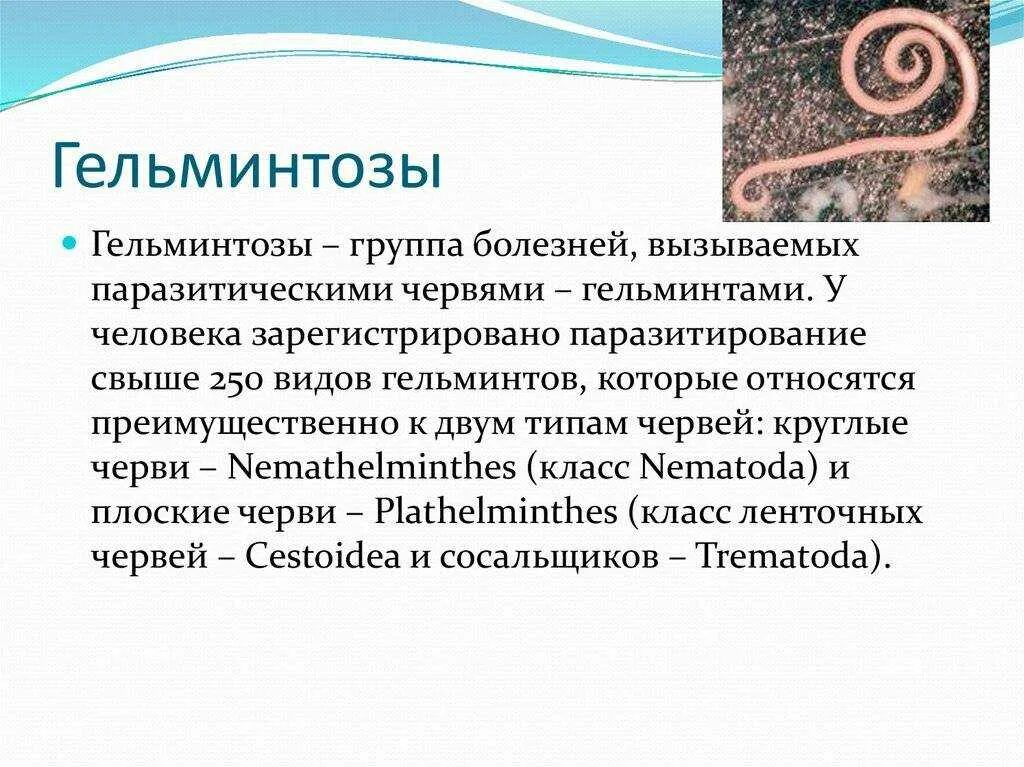 Гельминтозы

Гельминтозы – группа болезней, вызываемых паразитическими червями – гельминтами. У человека зарегистрировано паразитирование свыше 250 видов гельминтов, которые относятся преимущественно к двум типам червей: круглые черви – Nemathelminthes (класс Nematoda) и плоские черви – Plathelminthes (класс ленточных червей – Cestoidea и сосальщиков – Trematoda).